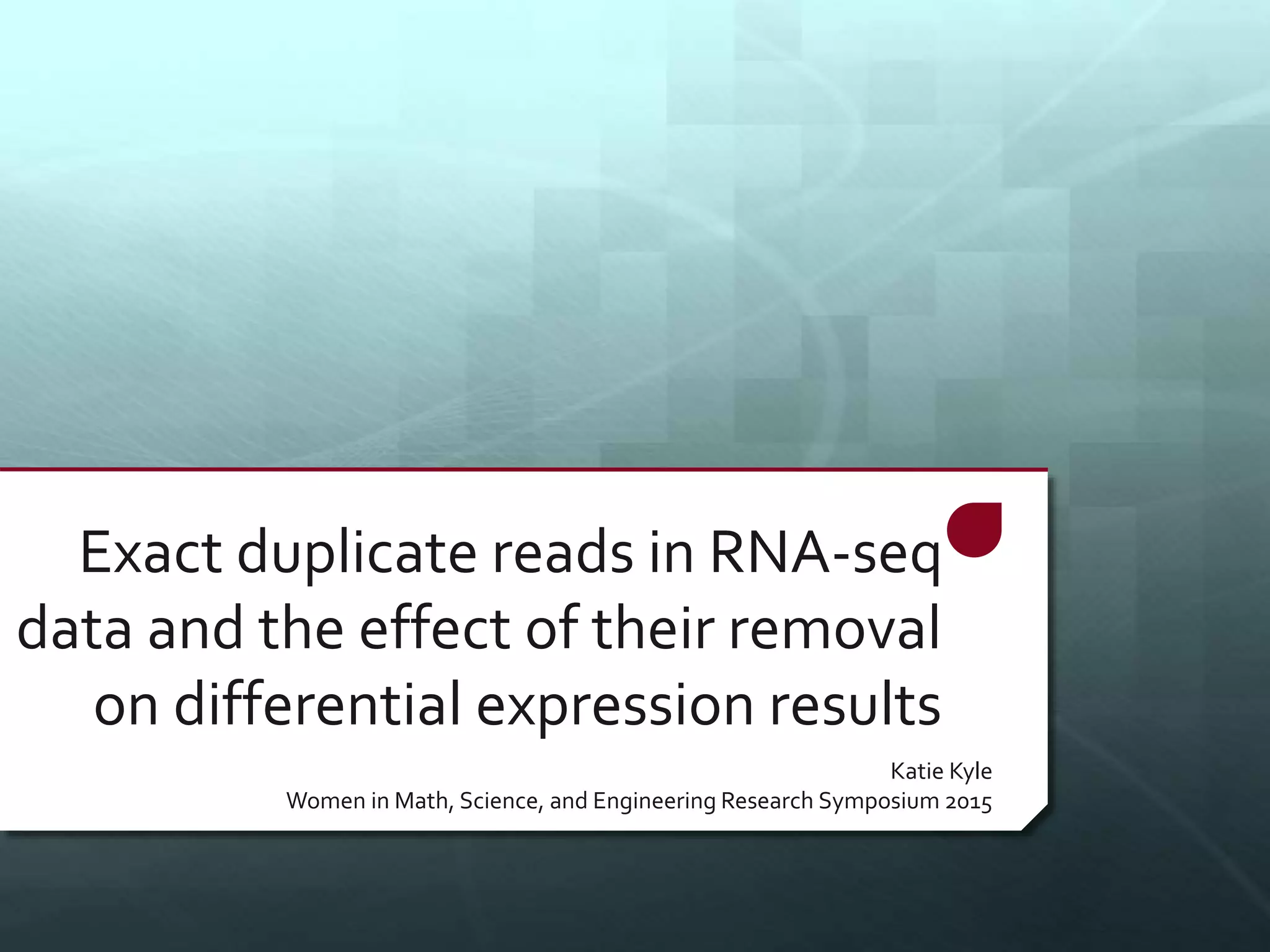 Exact duplicate reads in RNA-seq data and the effect of their removal on differential expression results

Katie Kyle
Women in Math, Science, and Engineering Research Symposium 2015